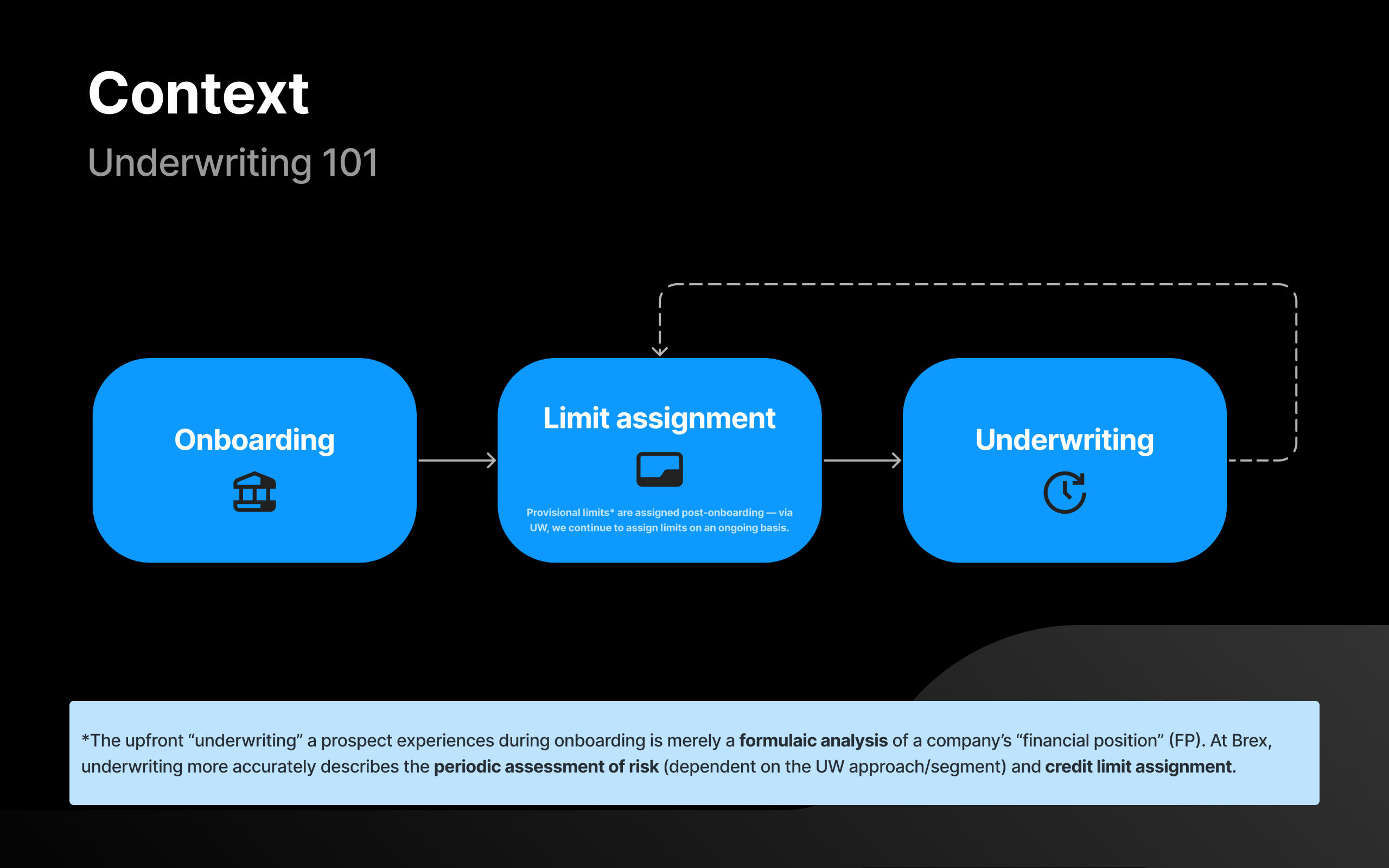 Context

Underwriting 101

Onboarding

Limit assignment

Provisional limits* are assigned post-onboarding — via UW, we continue to assign limits on an ongoing basis.

Underwriting

*The upfront “underwriting” a prospect experiences during onboarding is merely a formulaic analysis of a company’s “financial position” (FP). At Brex, underwriting more accurately describes the periodic assessment of risk (dependent on the UW approach/segment) and credit limit assignment.